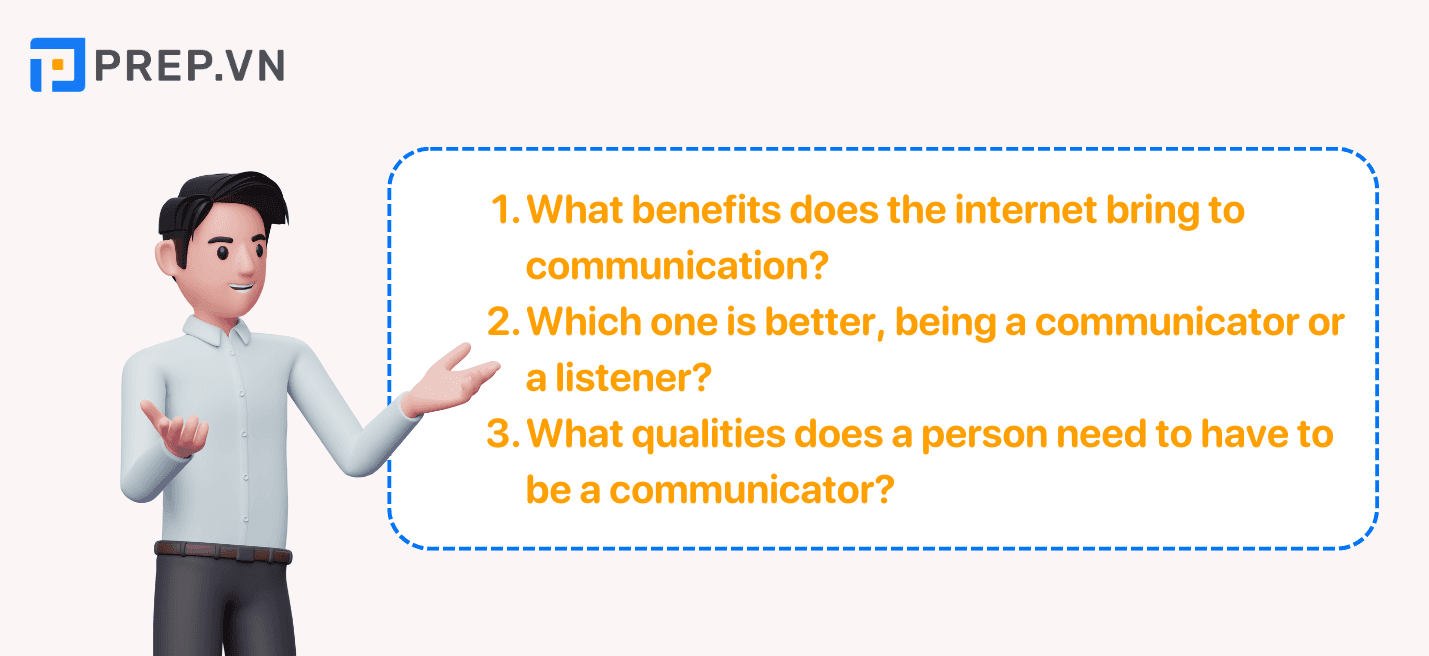 PREP.VN

1. What benefits does the internet bring to communication?
2. Which one is better, being a communicator or a listener?
3. What qualities does a person need to have to be a communicator?